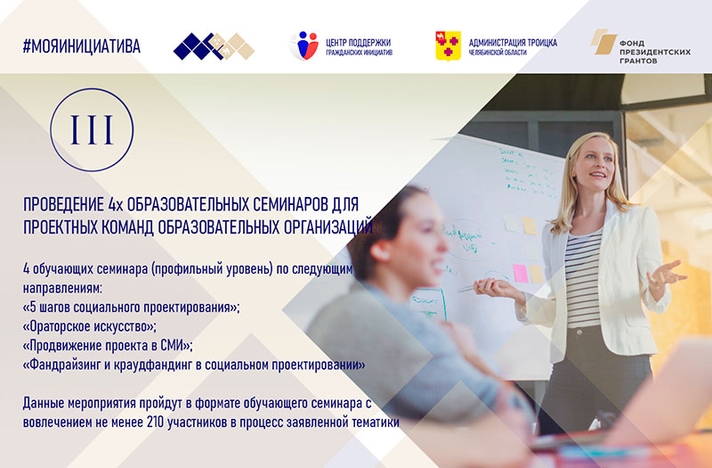 #МОЯИНИЦИАТИВА

ЦЕНТР ПОДДЕРЖКИ ГРАЖДАНСКИХ ИНИЦИАТИВ

АДМИНИСТРАЦИЯ ТРОИЦКА ЧЕЛЯБИНСКОЙ ОБЛАСТИ

ФОНД ПРЕЗИДЕНТСКИХ ГРАНТОВ

III

ПРОВЕДЕНИЕ 4х ОБРАЗОВАТЕЛЬНЫХ СЕМИНАРОВ ДЛЯ ПРОЕКТНЫХ КОМАНД ОБРАЗОВАТЕЛЬНЫХ ОРГАНИЗАЦИЙ

4 обучающих семинара (профильный уровень) по следующим направлениям:
«5 шагов социального проектирования»;
«Ораторское искусство»;
«Продвижение проекта в СМИ»;
«Фандрайзинг и краудфандинг в социальном проектировании»

Данные мероприятия пройдут в формате обучающего семинара с вовлечением не менее 210 участников в процесс заявленной тематики